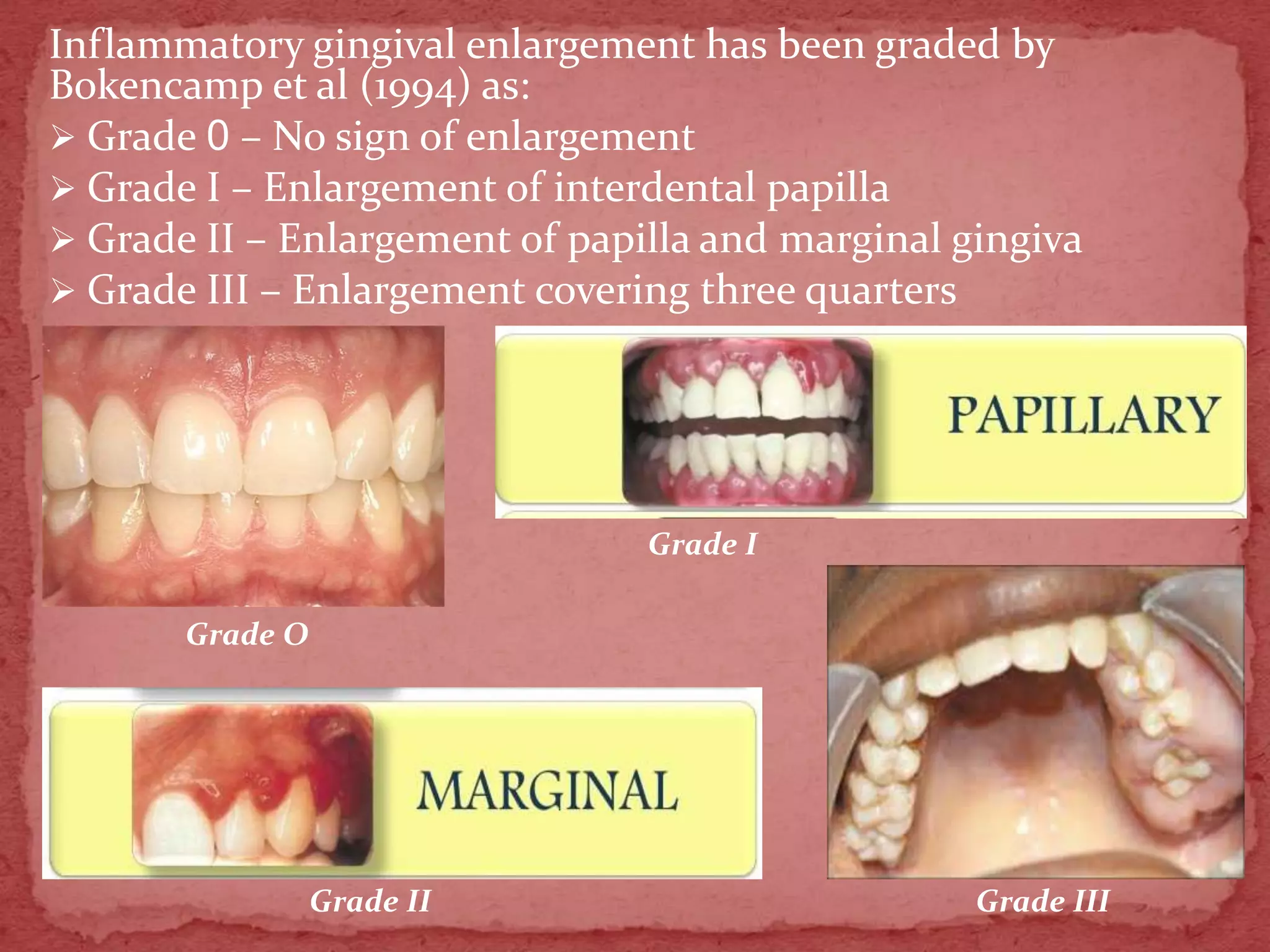 Inflammatory gingival enlargement has been graded by Bokencamp et al (1994) as:

➢ Grade 0 – No sign of enlargement
➢ Grade I – Enlargement of interdental papilla
➢ Grade II – Enlargement of papilla and marginal gingiva
➢ Grade III – Enlargement covering three quarters

PAPILLARY

Grade I

Grade O

MARGINAL

Grade II

Grade III